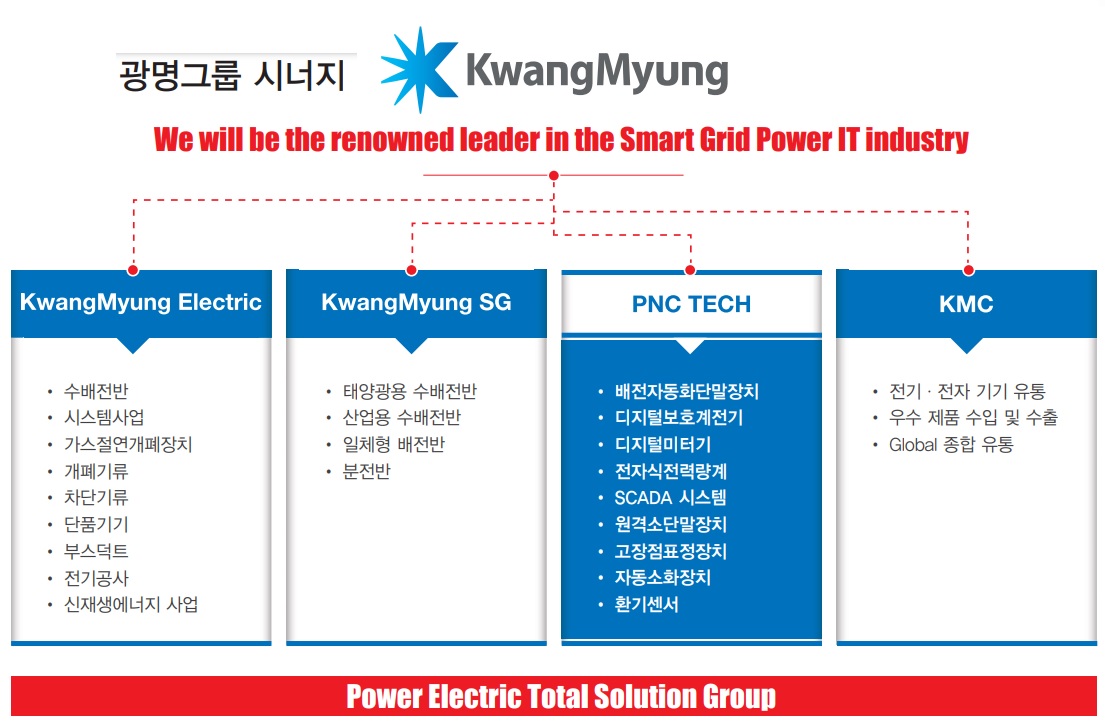 광명그룹 시너지 KwangMyung

We will be the renowned leader in the Smart Grid Power IT industry

KwangMyung Electric

• 수배전반
• 시스템사업
• 가스절연개폐장치
• 개폐기류
• 차단기류
• 단품기기
• 부스덕트
• 전기공사
• 신재생에너지 사업

KwangMyung SG

• 태양광용 수배전반
• 산업용 수배전반
• 일체형 배전반
• 분전반

PNC TECH

• 배전자동화단말장치
• 디지털보호계전기
• 디지털미터기
• 전자식전력량계
• SCADA 시스템
• 원격소단말장치
• 고장점표정장치
• 자동소화장치
• 환기센서

KMC

• 전기 · 전자 기기 유통
• 우수 제품 수입 및 수출
• Global 종합 유통

Power Electric Total Solution Group